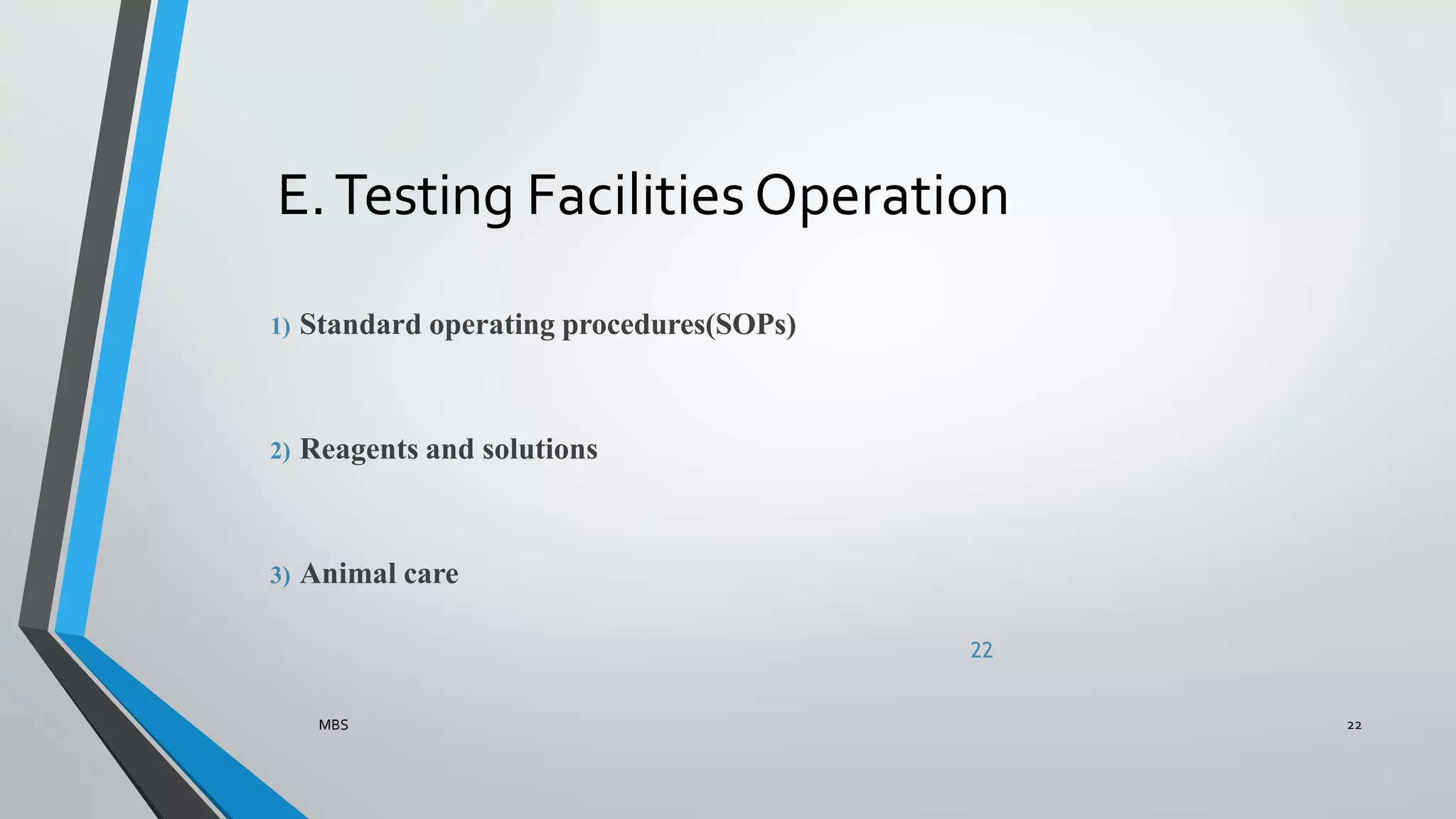 E. Testing Facilities Operation

1) Standard operating procedures(SOPs)

2) Reagents and solutions

3) Animal care

22

MBS

22